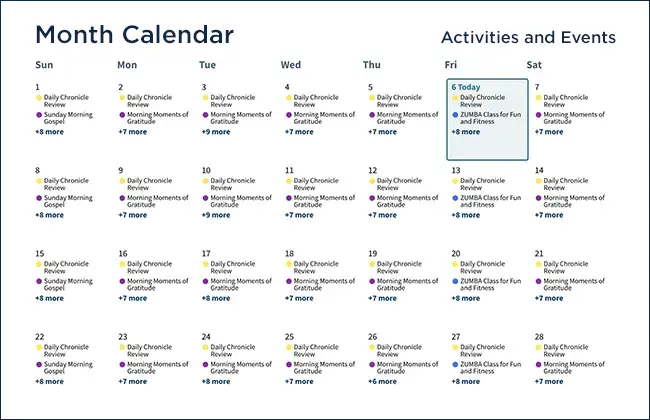 Month Calendar

Activities and Events

| Sun | Mon | Tue | Wed | Thu | Fri | Sat |
|---|---|---|---|---|---|---|
| 1 Daily Chronicle Review Sunday Morning Gospel +8 more | 2 Daily Chronicle Review Morning Moments of Gratitude +7 more | 3 Daily Chronicle Review Morning Moments of Gratitude +9 more | 4 Daily Chronicle Review Morning Moments of Gratitude +7 more | 5 Daily Chronicle Review Morning Moments of Gratitude +7 more | 6 Today Daily Chronicle Review ZUMBA Class for Fun and Fitness +8 more | 7 Daily Chronicle Review Morning Moments of Gratitude +7 more |
| 8 Daily Chronicle Review Sunday Morning Gospel +8 more | 9 Daily Chronicle Review Morning Moments of Gratitude +7 more | 10 Daily Chronicle Review Morning Moments of Gratitude +9 more | 11 Daily Chronicle Review Morning Moments of Gratitude +7 more | 12 Daily Chronicle Review Morning Moments of Gratitude +7 more | 13 Daily Chronicle Review ZUMBA Class for Fun and Fitness +8 more | 14 Daily Chronicle Review Morning Moments of Gratitude +7 more |
| 15 Daily Chronicle Review Sunday Morning Gospel +8 more | 16 Daily Chronicle Review Morning Moments of Gratitude +7 more | 17 Daily Chronicle Review Morning Moments of Gratitude +8 more | 18 Daily Chronicle Review Morning Moments of Gratitude +7 more | 19 Daily Chronicle Review Morning Moments of Gratitude +7 more | 20 Daily Chronicle Review ZUMBA Class for Fun and Fitness +8 more | 21 Daily Chronicle Review Morning Moments of Gratitude +7 more |
| 22 Daily Chronicle Review Sunday Morning Gospel +8 more | 23 Daily Chronicle Review Morning Moments of Gratitude +7 more | 24 Daily Chronicle Review Morning Moments of Gratitude +8 more | 25 Daily Chronicle Review Morning Moments of Gratitude +7 more | 26 Daily Chronicle Review Morning Moments of Gratitude +6 more | 27 Daily Chronicle Review ZUMBA Class for Fun and Fitness +8 more | 28 Daily Chronicle Review Morning Moments of Gratitude +7 more |